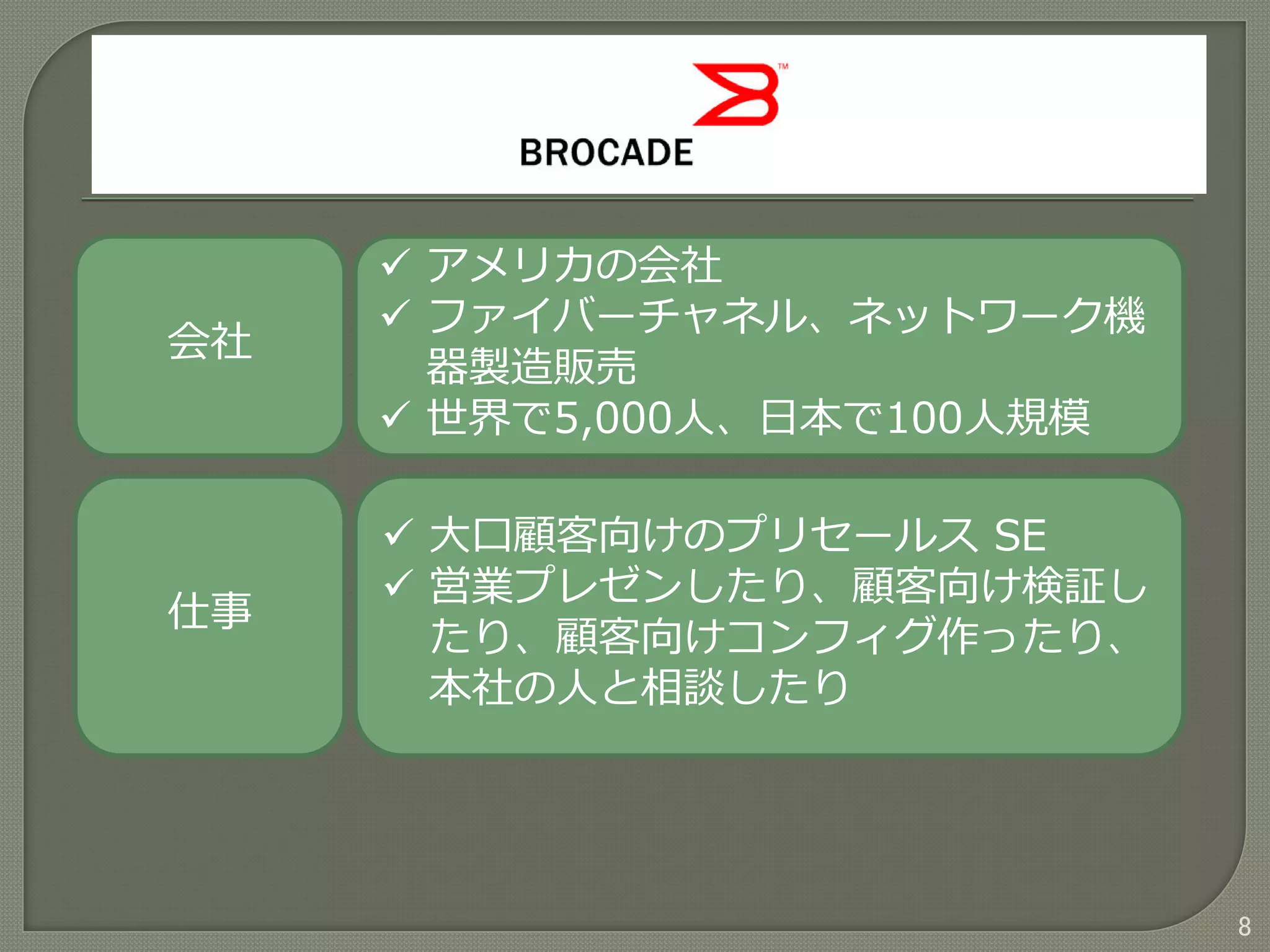 TM
BROCADE

会社

✓ アメリカの会社
✓ ファイバーチャネル、ネットワーク機器製造販売
✓ 世界で5,000人、日本で100人規模

仕事

✓ 大口顧客向けのプリセールス SE
✓ 営業プレゼンしたり、顧客向け検証したり、顧客向けコンフィグ作ったり、本社の人と相談したり

8